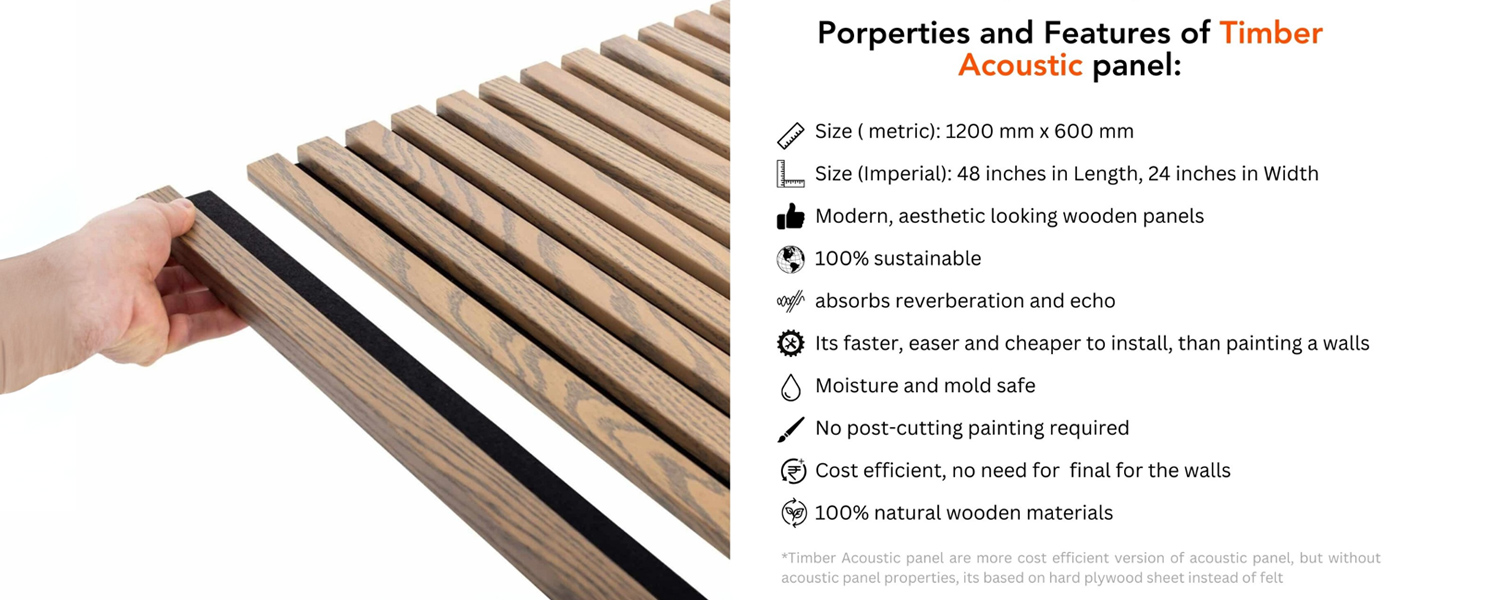 Porperties and Features of Timber Acoustic panel:

Size ( metric): 1200 mm x 600 mm

Size (Imperial): 48 inches in Length, 24 inches in Width

Modern, aesthetic looking wooden panels

100% sustainable

absorbs reverberation and echo

Its faster, easer and cheaper to install, than painting a walls

Moisture and mold safe

No post-cutting painting required

Cost efficient, no need for final for the walls

100% natural wooden materials

*Timber Acoustic panel are more cost efficient version of acoustic panel, but without acoustic panel properties, its based on hard plywood sheet instead of felt